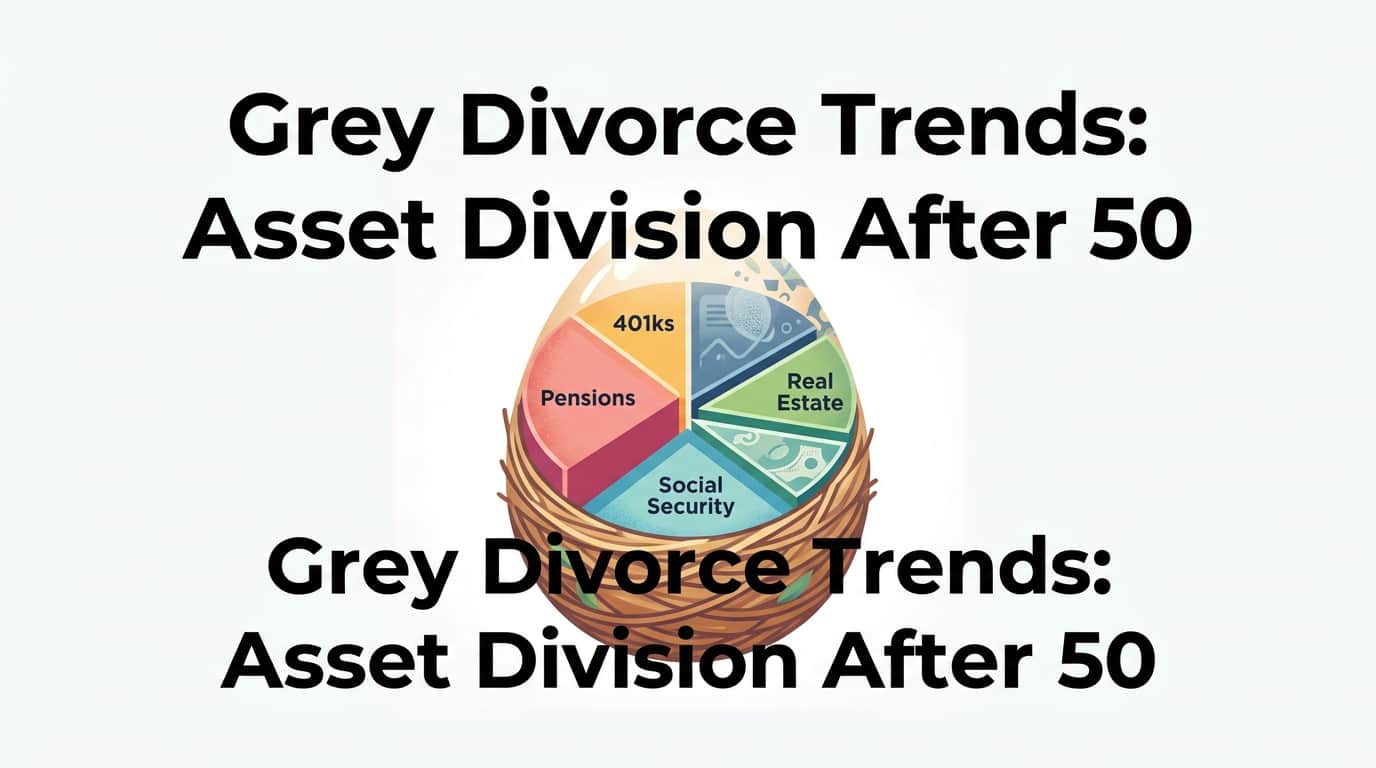 Grey Divorce Trends:
Asset Division After 50

401ks

Pensions

Real Estate

Social Security

Grey Divorce Trends:
Asset Division After 50